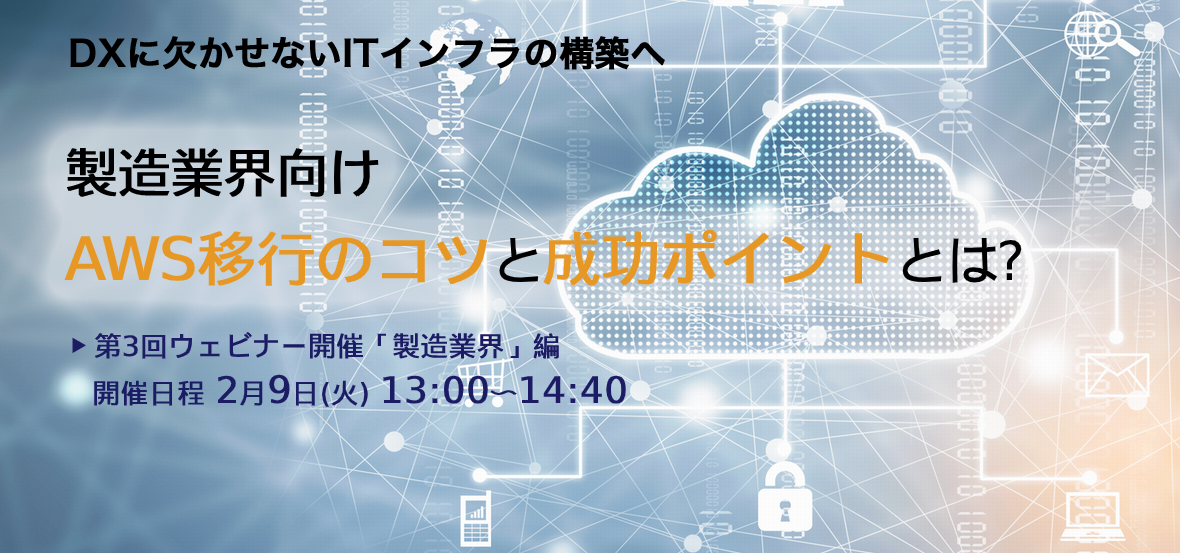 DXに欠かせないITインフラの構築へ

製造業界向け

AWS移行のコツと成功ポイントとは?

▶ 第3回ウェビナー開催「製造業界」編

開催日程 2月9日(火) 13:00~14:40